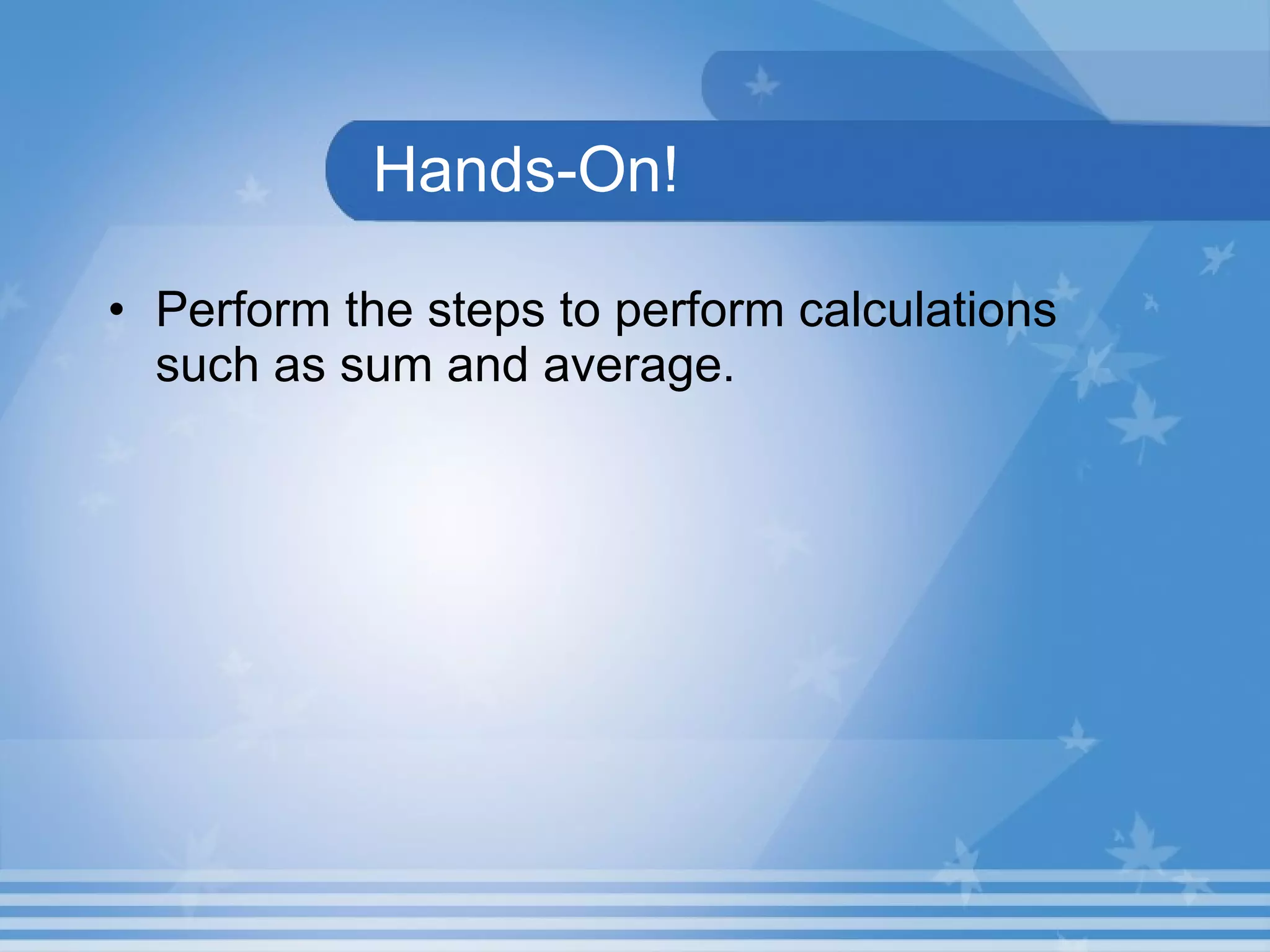 Hands-On!

• Perform the steps to perform calculations such as sum and average.